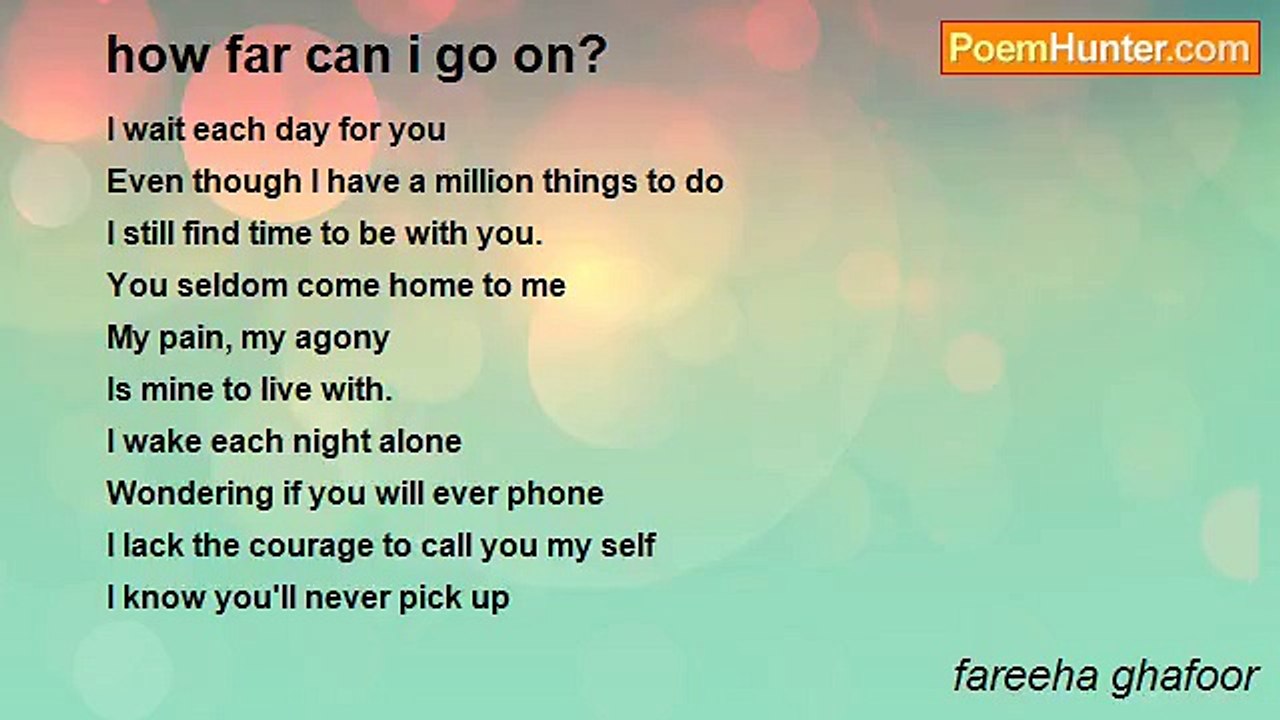 how far can i go on?

PoemHunter.com

I wait each day for you
Even though I have a million things to do
I still find time to be with you.
You seldom come home to me
My pain, my agony
Is mine to live with.
I wake each night alone
Wondering if you will ever phone
I lack the courage to call you my self
I know you'll never pick up

fareeha ghafoor